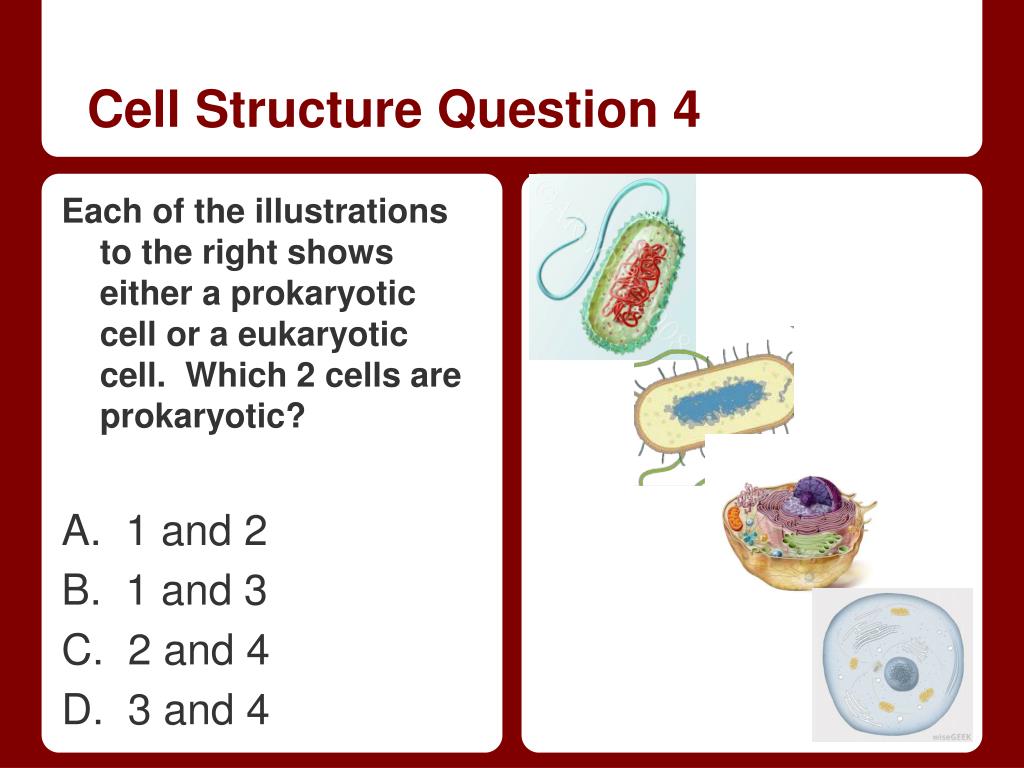 Cell Structure Question 4

Each of the illustrations to the right shows either a prokaryotic cell or a eukaryotic cell. Which 2 cells are prokaryotic?

A. 1 and 2
B. 1 and 3
C. 2 and 4
D. 3 and 4

wiseGEEK